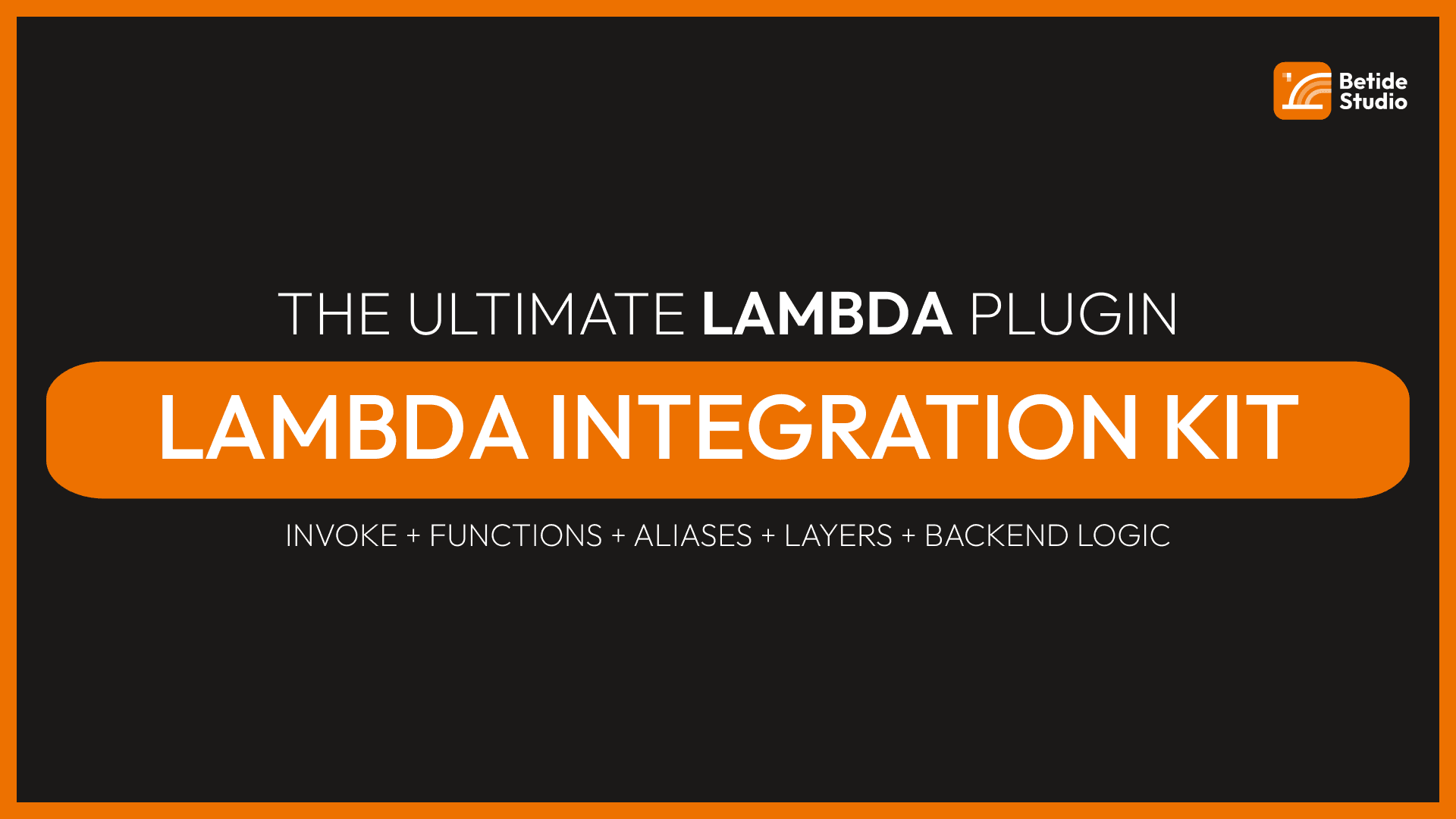 Betide Studio

THE ULTIMATE LAMBDA PLUGIN

LAMBDA INTEGRATION KIT

INVOKE + FUNCTIONS + ALIASES + LAYERS + BACKEND LOGIC